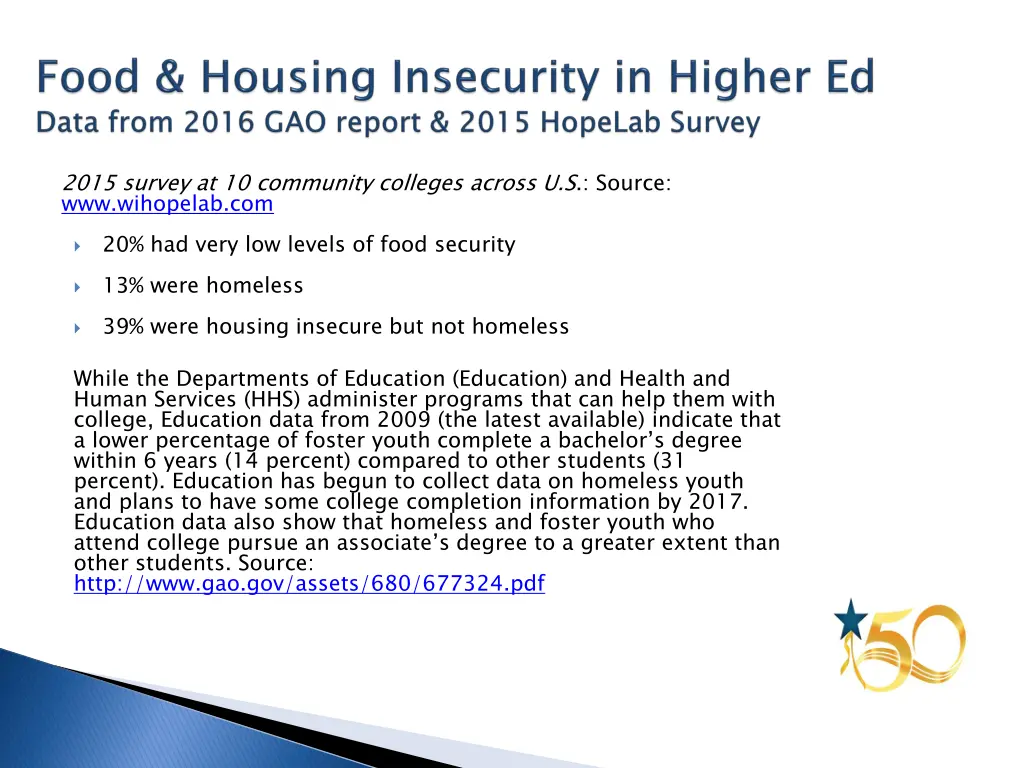 Food & Housing Insecurity in Higher Ed
Data from 2016 GAO report & 2015 HopeLab Survey

2015 survey at 10 community colleges across U.S.: Source: www.wihopelab.com

20% had very low levels of food security

13% were homeless

39% were housing insecure but not homeless

While the Departments of Education (Education) and Health and Human Services (HHS) administer programs that can help them with college, Education data from 2009 (the latest available) indicate that a lower percentage of foster youth complete a bachelor's degree within 6 years (14 percent) compared to other students (31 percent). Education has begun to collect data on homeless youth and plans to have some college completion information by 2017. Education data also show that homeless and foster youth who attend college pursue an associate's degree to a greater extent than other students. Source: http://www.gao.gov/assets/680/677324.pdf

50